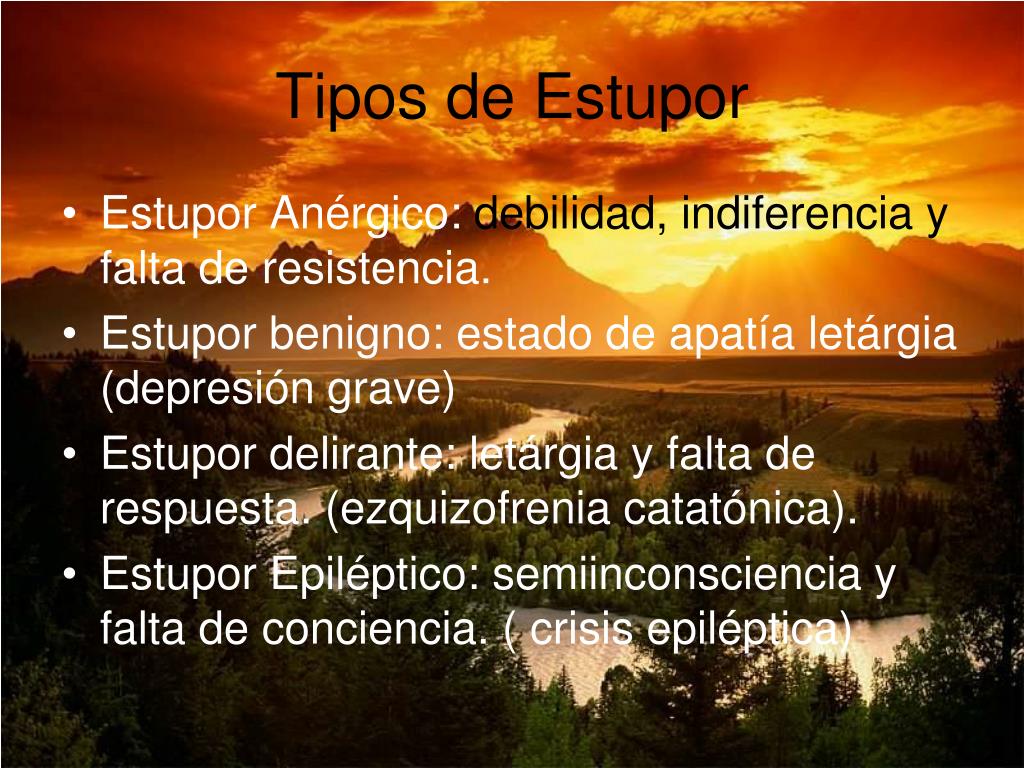 Tipos de Estupor

• Estupor Anérgico: debilidad, indiferencia y falta de resistencia.
• Estupor benigno: estado de apatía letárgia (depresión grave)
• Estupor delirante: letárgia y falta de respuesta. (ezquizofrenia catatónica).
• Estupor Epiléptico: semiinconsciencia y falta de conciencia. ( crisis epiléptica)